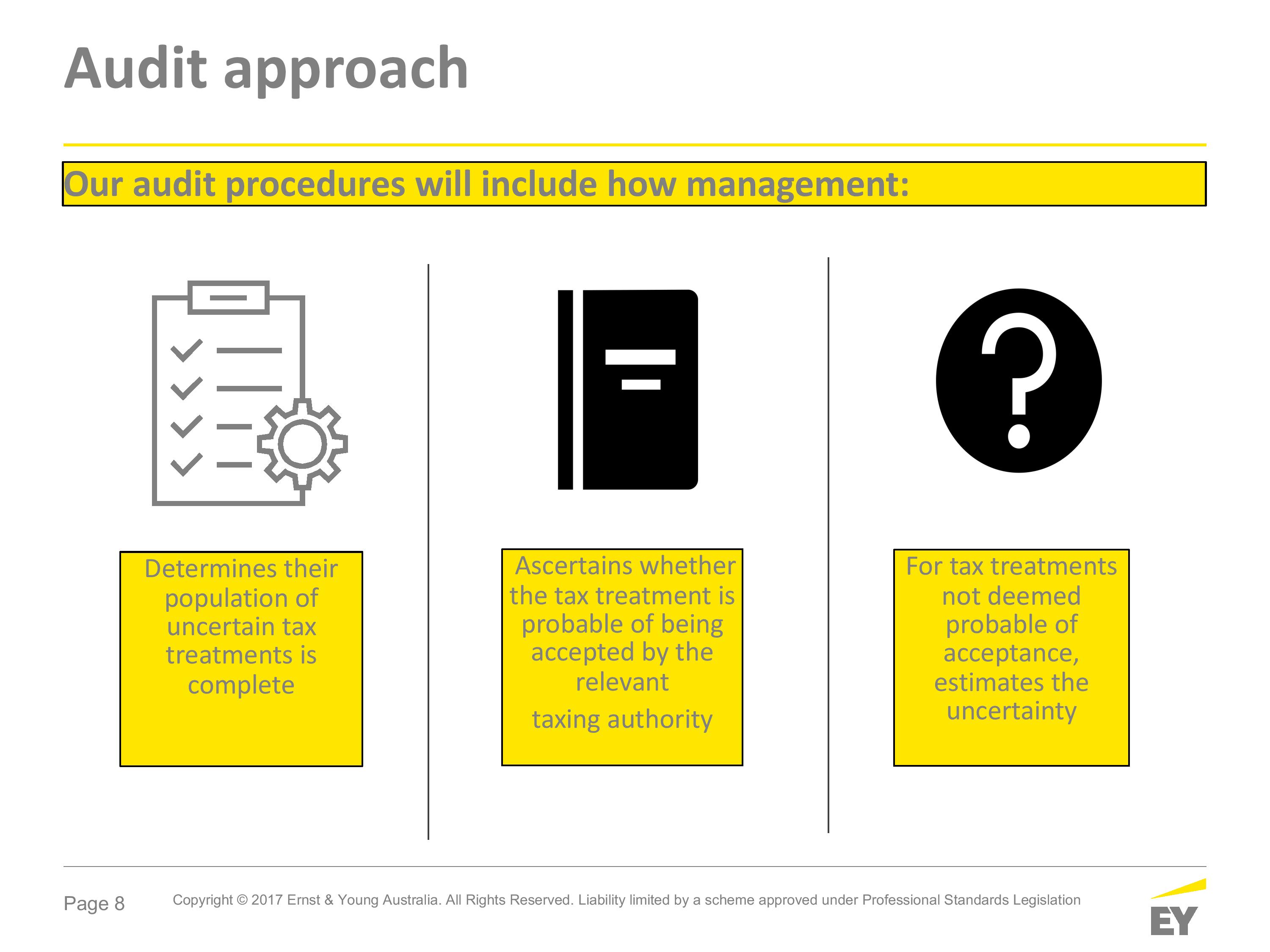 Audit approach

Our audit procedures will include how management:

Determines their population of uncertain tax treatments is complete

Ascertains whether the tax treatment is probable of being accepted by the relevant

taxing authority

For tax treatments not deemed probable of acceptance, estimates the uncertainty

Page 8

Copyright © 2017 Ernst & Young Australia. All Rights Reserved. Liability limited by a scheme approved under Professional Standards Legislation

EY